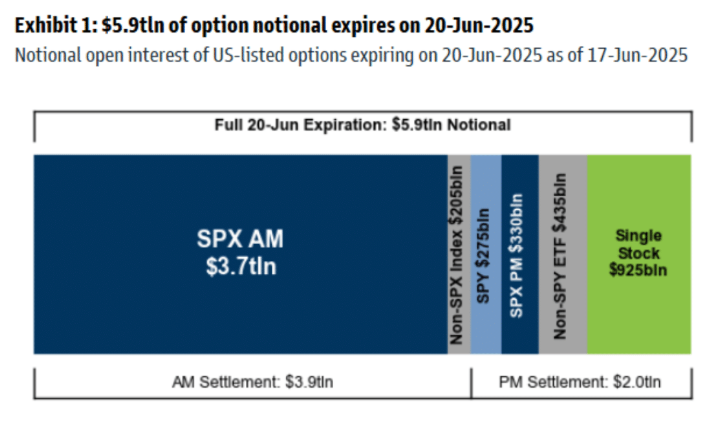 Exhibit 1: $5.9tln of option notional expires on 20-Jun-2025
Notional open interest of US-listed options expiring on 20-Jun-2025 as of 17-Jun-2025

Full 20-Jun Expiration: $5.9tln Notional

SPX AM
$3.7tln

Non-SPX Index $205bln

SPY $275bln

SPX PM $330bln

Non-SPY ETF $435bln

Single Stock $925bln

AM Settlement: $3.9tln

PM Settlement: $2.0tln